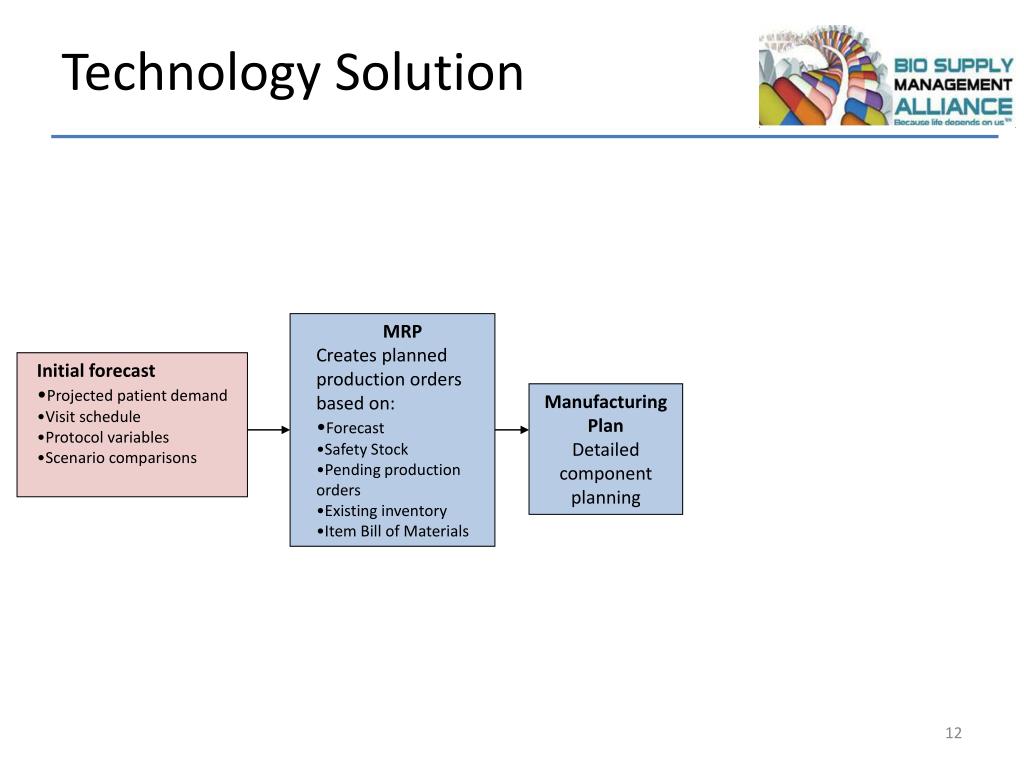 Technology Solution

BIO SUPPLY MANAGEMENT ALLIANCE
Because life depends on us™

Initial forecast
•Projected patient demand
•Visit schedule
•Protocol variables
•Scenario comparisons

MRP
Creates planned production orders based on:
•Forecast
•Safety Stock
•Pending production orders
•Existing inventory
•Item Bill of Materials

Manufacturing Plan
Detailed component planning

12